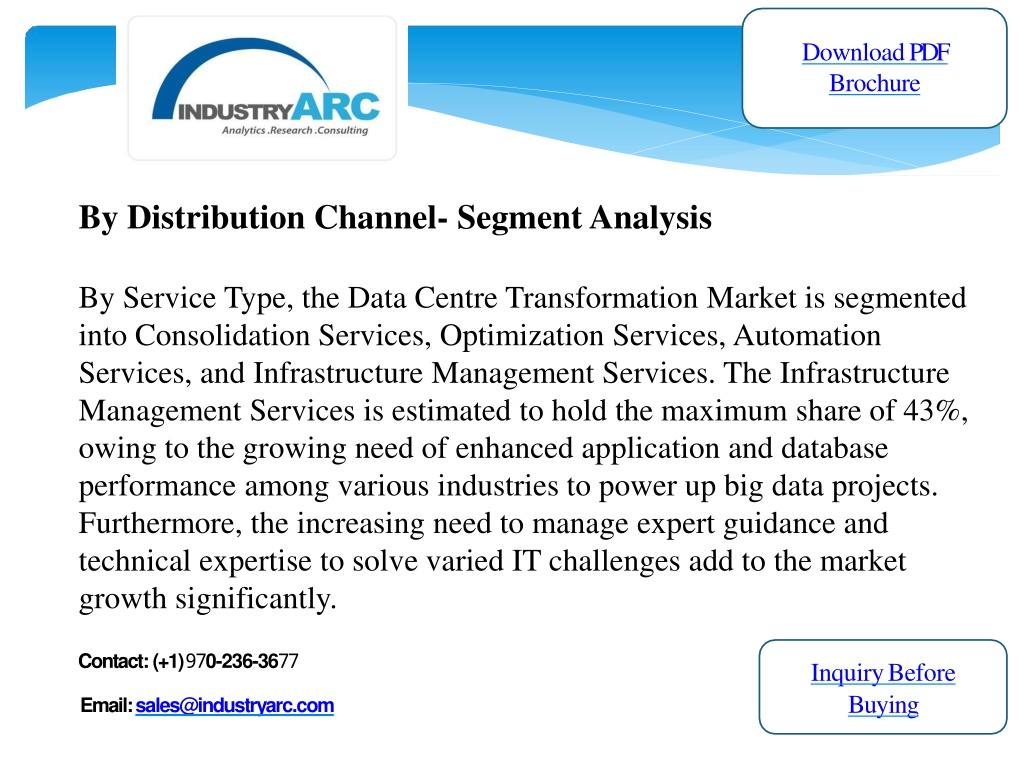 INDUSTRYARC
Analytics .Research .Consulting

Download PDF Brochure

By Distribution Channel- Segment Analysis

By Service Type, the Data Centre Transformation Market is segmented into Consolidation Services, Optimization Services, Automation Services, and Infrastructure Management Services. The Infrastructure Management Services is estimated to hold the maximum share of 43%, owing to the growing need of enhanced application and database performance among various industries to power up big data projects. Furthermore, the increasing need to manage expert guidance and technical expertise to solve varied IT challenges add to the market growth significantly.

Contact: (+1)970-236-3677

Email: sales@industryarc.com

Inquiry Before Buying